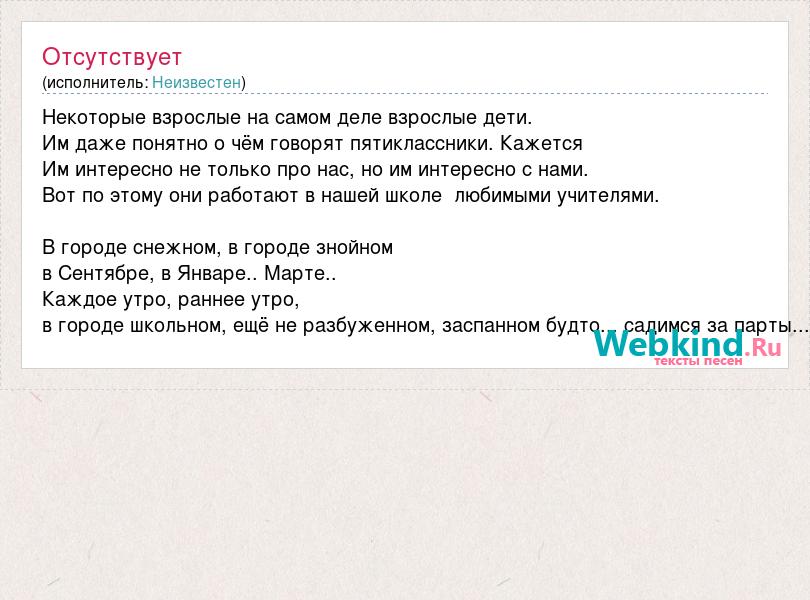 Отсутствует
(исполнитель: Неизвестен)

Некоторые взрослые на самом деле взрослые дети.
Им даже понятно о чём говорят пятиклассники. Кажется
Им интересно не только про нас, но им интересно с нами.
Вот по этому они работают в нашей школе любимыми учителями.

В городе снежном, в городе знойном
в Сентябре, в Январе.. Марте..
Каждое утро, раннее утро,
в городе школьном, ещё не разбуженном, заспанном будто.. садимся за парты...

Webkind.Ru
тексты песен